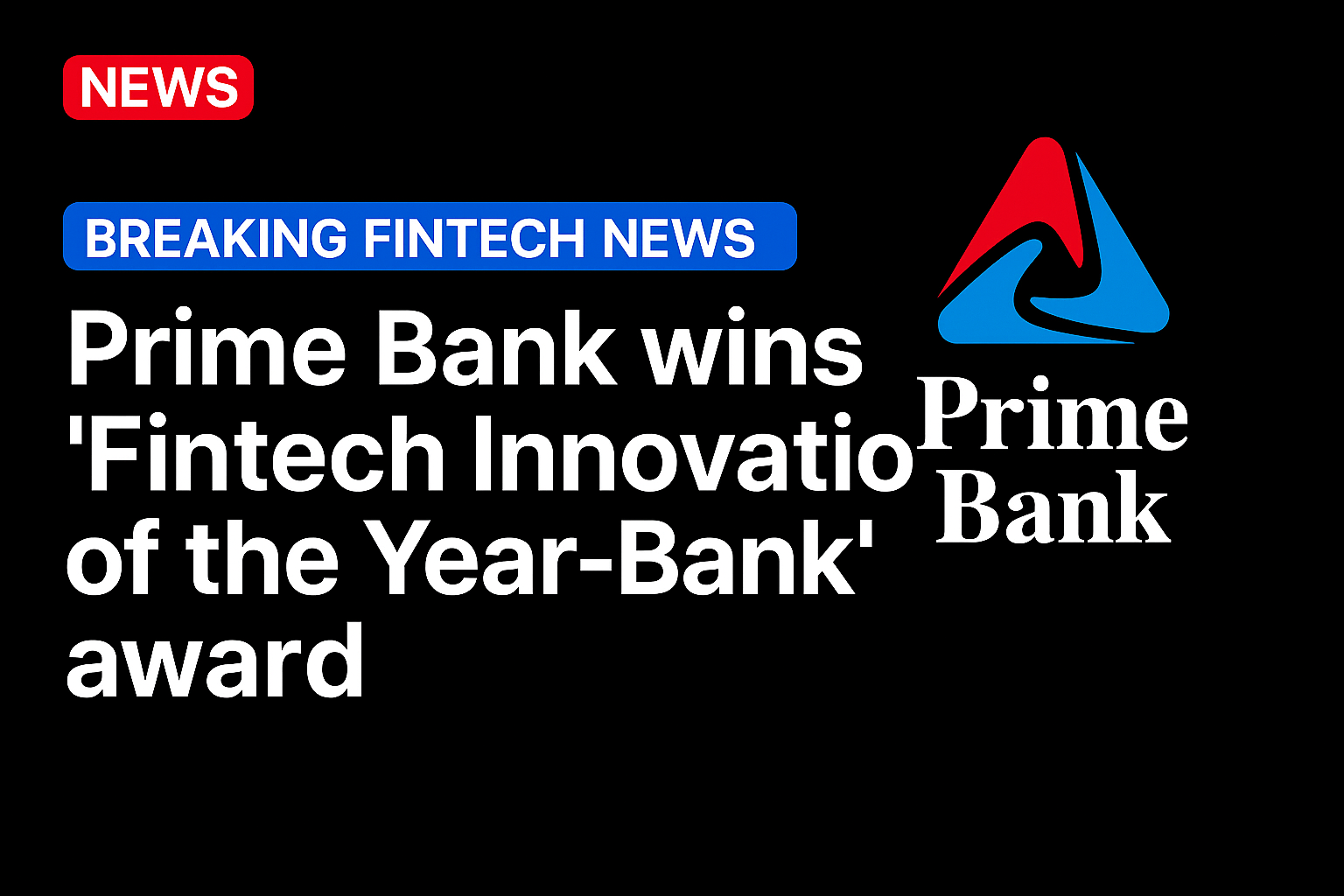 NEWS

BREAKING FINTECH NEWS

Prime Bank wins 'Fintech Innovatio of the Year-Bank' award

Prime Bank